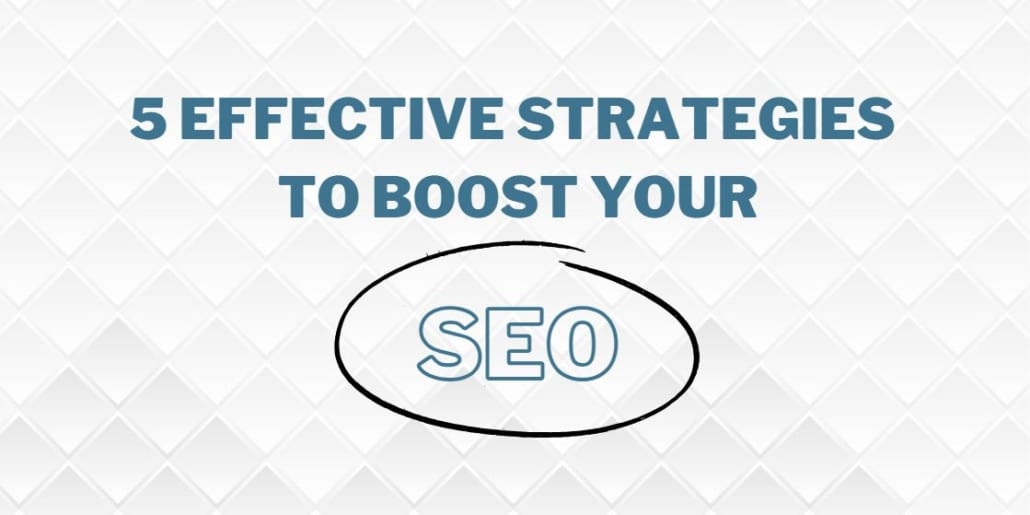 5 EFFECTIVE STRATEGIES TO BOOST YOUR

SEO